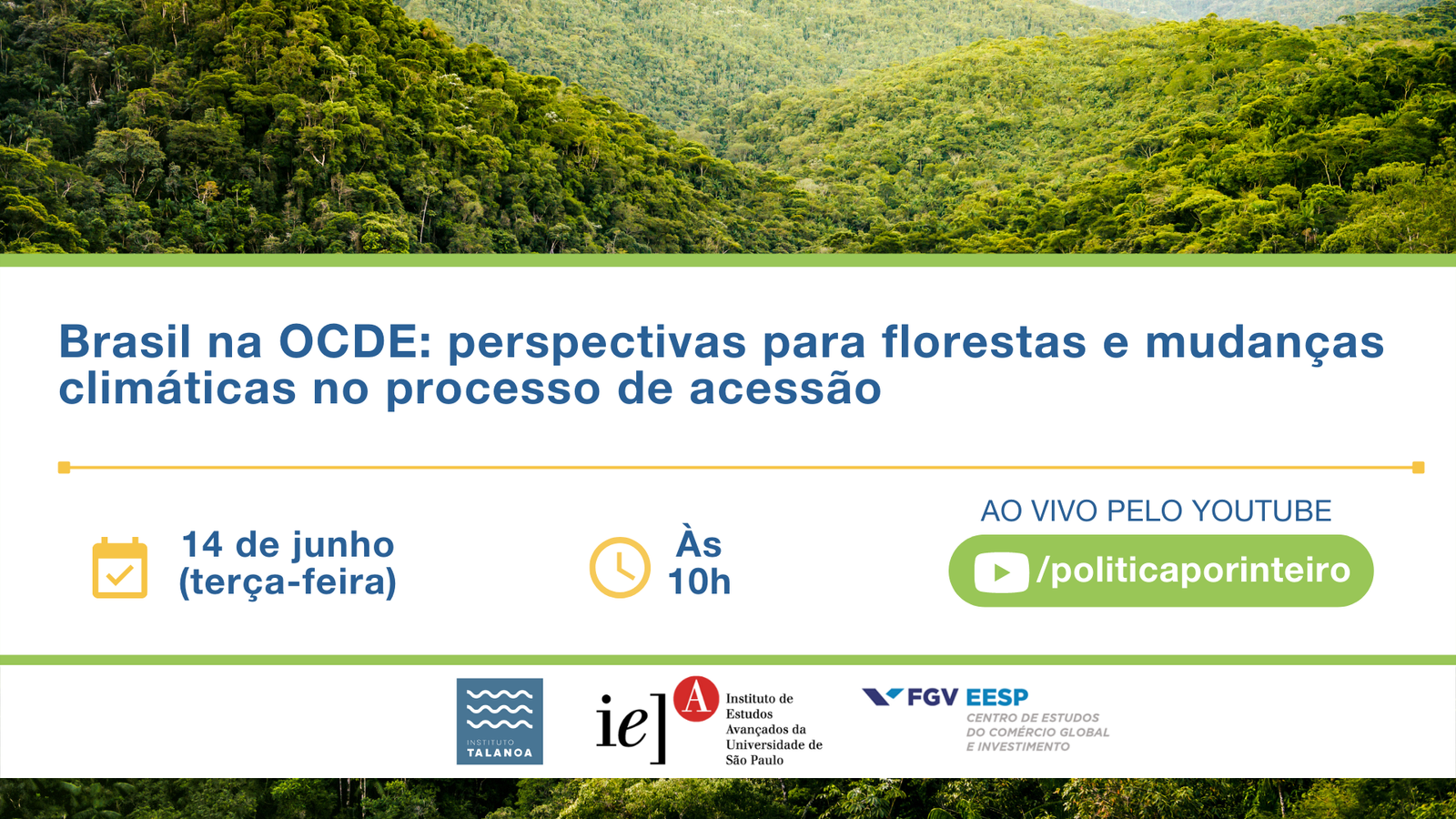 Brasil na OCDE: perspectivas para florestas e mudanças climáticas no processo de acessão

14 de junho (terça-feira)

Às 10h

AO VIVO PELO YOUTUBE

/politicaporinteiro

INSTITUTO TALANOA

ie] A Instituto de Estudos Avançados da Universidade de São Paulo

FGV EESP

CENTRO DE ESTUDOS DO COMÉRCIO GLOBAL E INVESTIMENTO